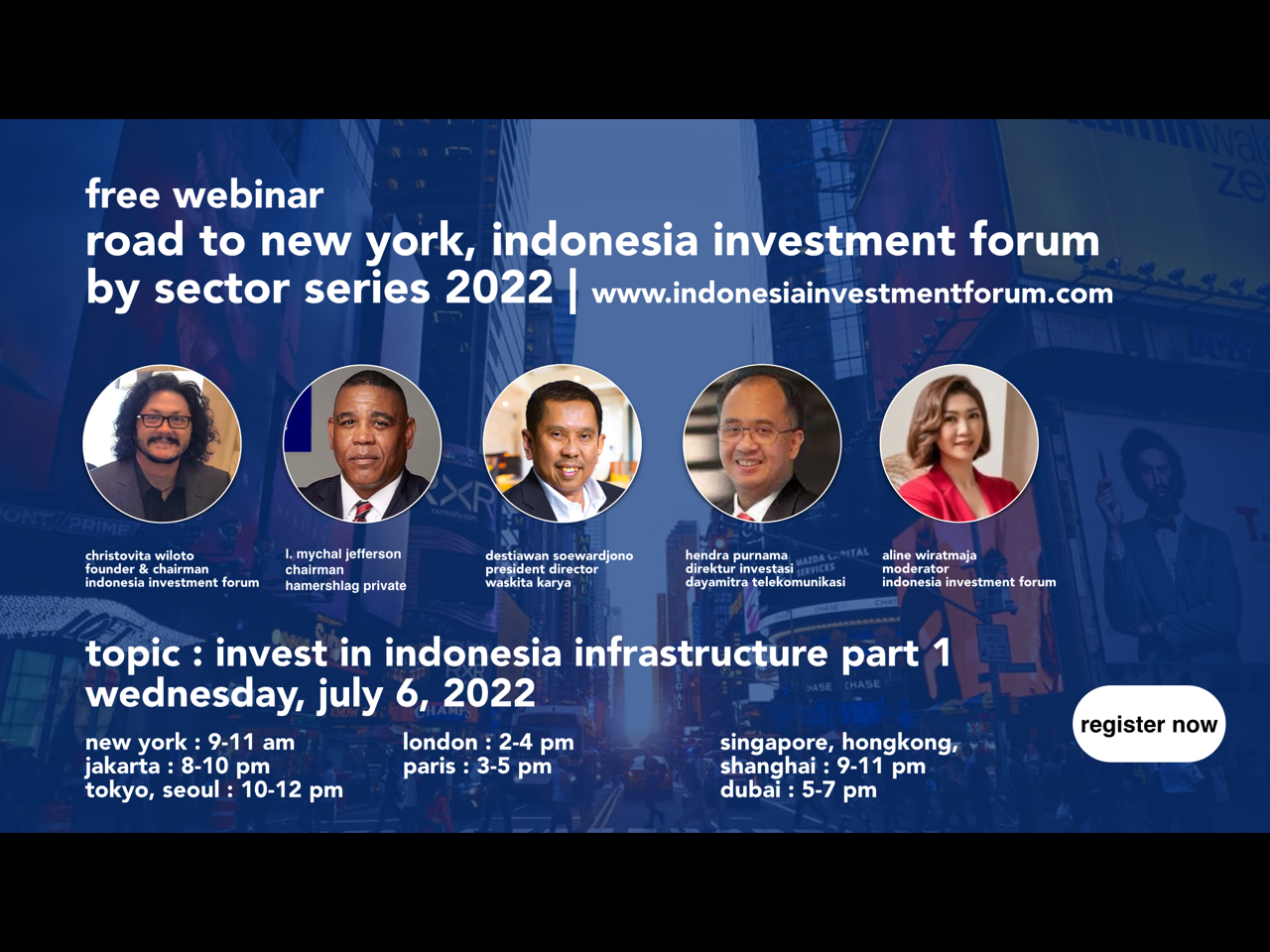 free webinar
road to new york, indonesia investment forum by sector series 2022 | www.indonesiainvestmentforum.com

christovita wiloto
founder & chairman
indonesia investment forum

l. mychal jefferson
chairman
hamershlag private

destiawan soewardjono
president director
waskita karya

hendra purnama
direktur investasi
dayamitra telekomunikasi

aline wiratmaja
moderator
indonesia investment forum

topic : invest in indonesia infrastructure part 1
wednesday, july 6, 2022

new york : 9-11 am
jakarta : 8-10 pm
tokyo, seoul : 10-12 pm

london : 2-4 pm
paris : 3-5 pm

singapore, hongkong, shanghai : 9-11 pm
dubai : 5-7 pm

register now